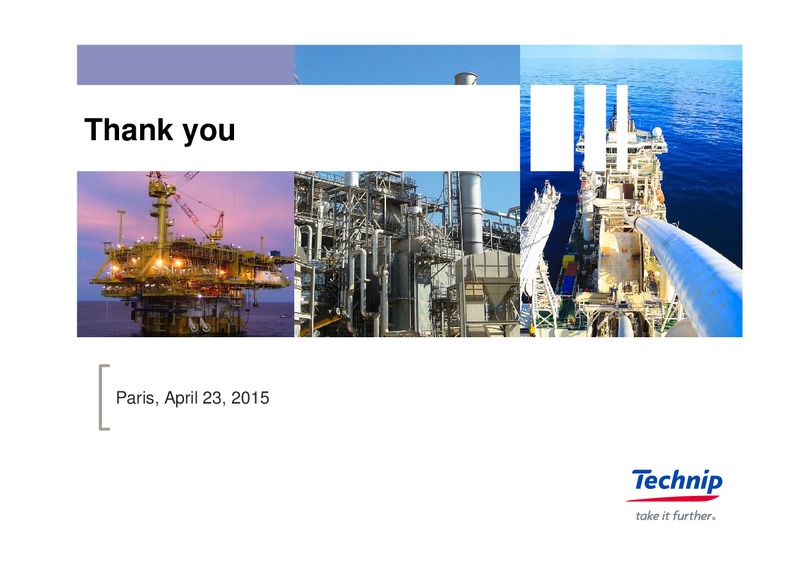 Thank you

Paris, April 23, 2015

Technip
take it further.